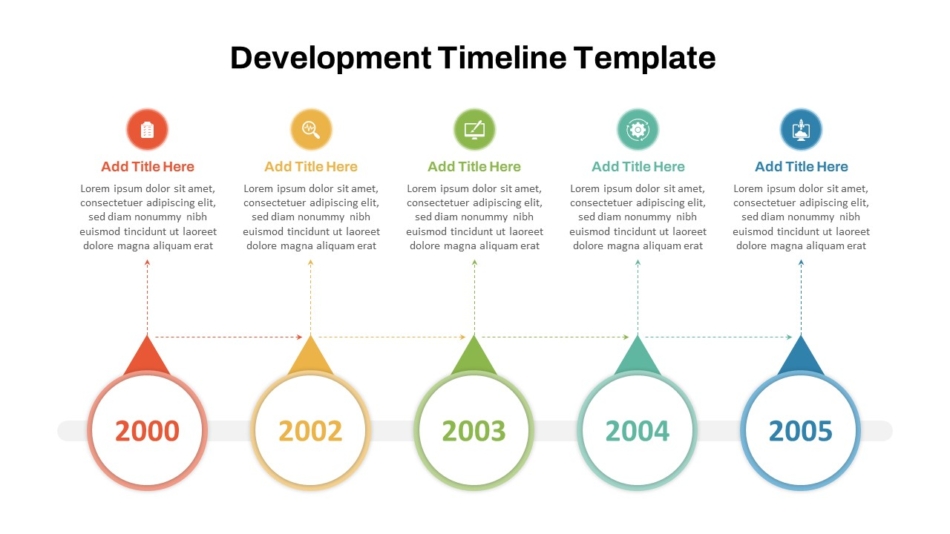 Development Timeline Template

Add Title Here

Lorem ipsum dolor sit amet, consectetuer adipiscing elit, sed diam nonummy nibh euismod tincidunt ut laoreet dolore magna aliquam erat

Add Title Here

Lorem ipsum dolor sit amet, consectetuer adipiscing elit, sed diam nonummy nibh euismod tincidunt ut laoreet dolore magna aliquam erat

Add Title Here

Lorem ipsum dolor sit amet, consectetuer adipiscing elit, sed diam nonummy nibh euismod tincidunt ut laoreet dolore magna aliquam erat

Add Title Here

Lorem ipsum dolor sit amet, consectetuer adipiscing elit, sed diam nonummy nibh euismod tincidunt ut laoreet dolore magna aliquam erat

Add Title Here

Lorem ipsum dolor sit amet, consectetuer adipiscing elit, sed diam nonummy nibh euismod tincidunt ut laoreet dolore magna aliquam erat

2000

2002

2003

2004

2005